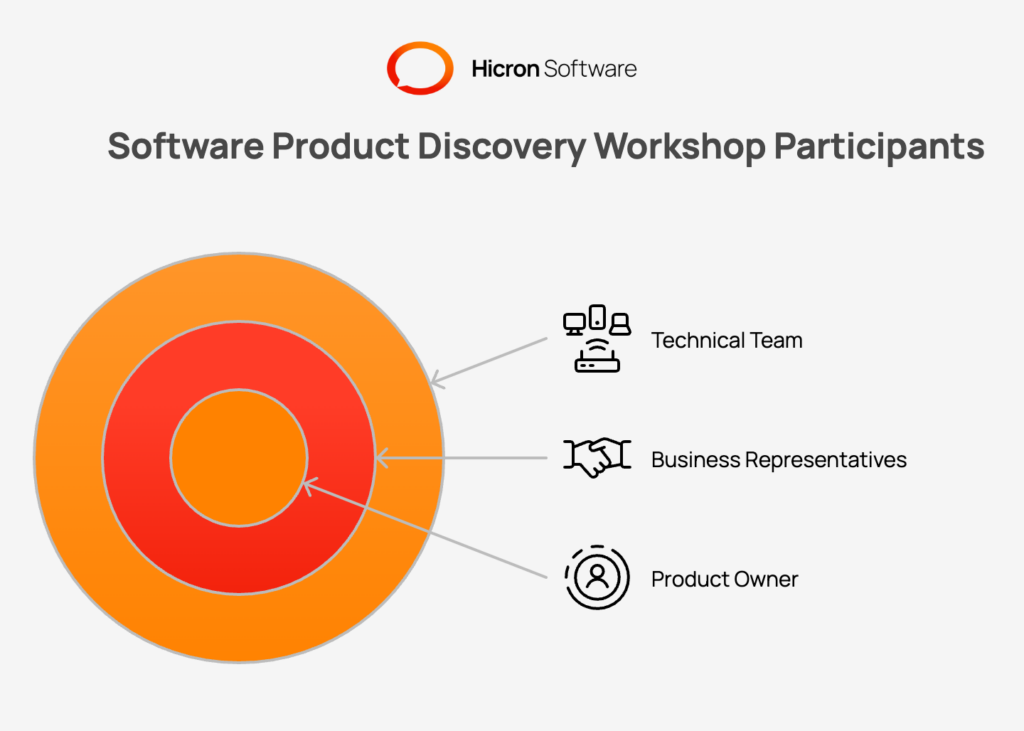 Hicron Software

Software Product Discovery Workshop Participants

Technical Team

Business Representatives

Product Owner